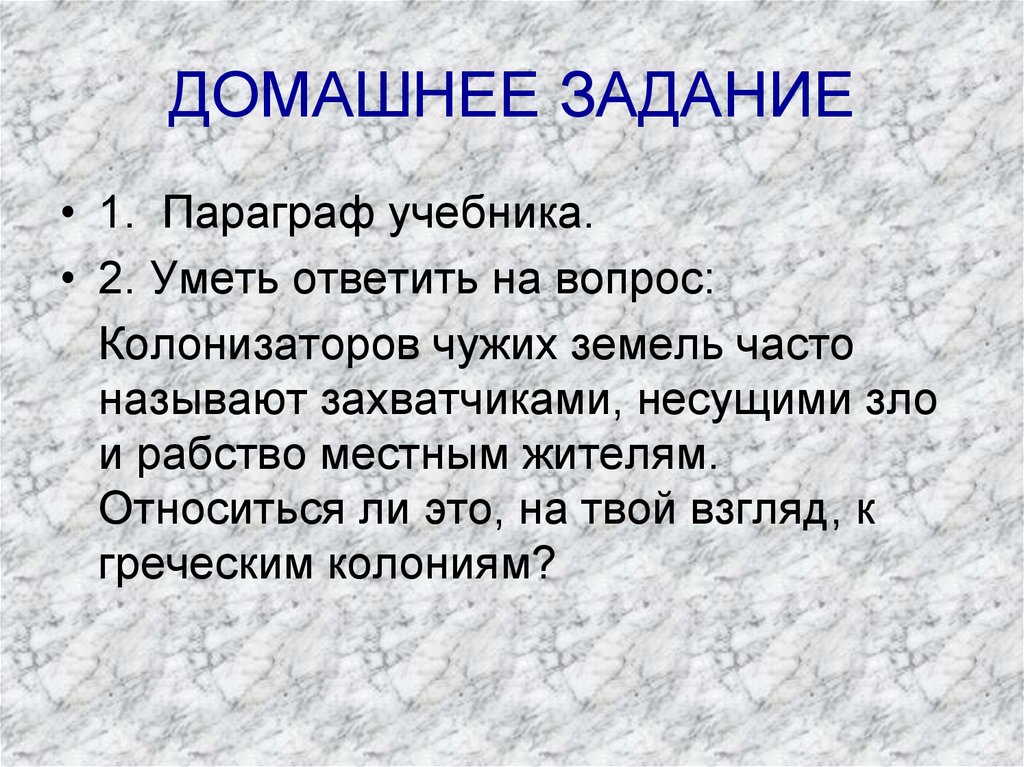 ДОМАШНЕЕ ЗАДАНИЕ

• 1. Параграф учебника.
• 2. Уметь ответить на вопрос:
Колонизаторов чужих земель часто называют захватчиками, несущими зло и рабство местным жителям. Относиться ли это, на твой взгляд, к греческим колониям?